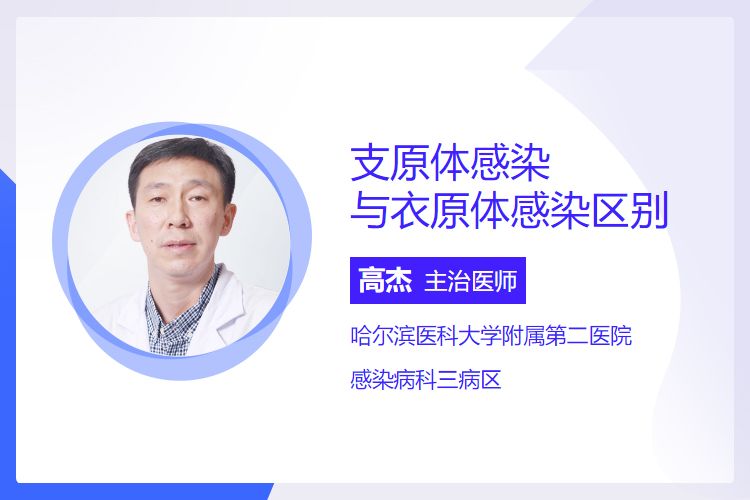 支原体感染
与衣原体感染区别

高杰 主治医师

哈尔滨医科大学附属第二医院

感染病科三病区